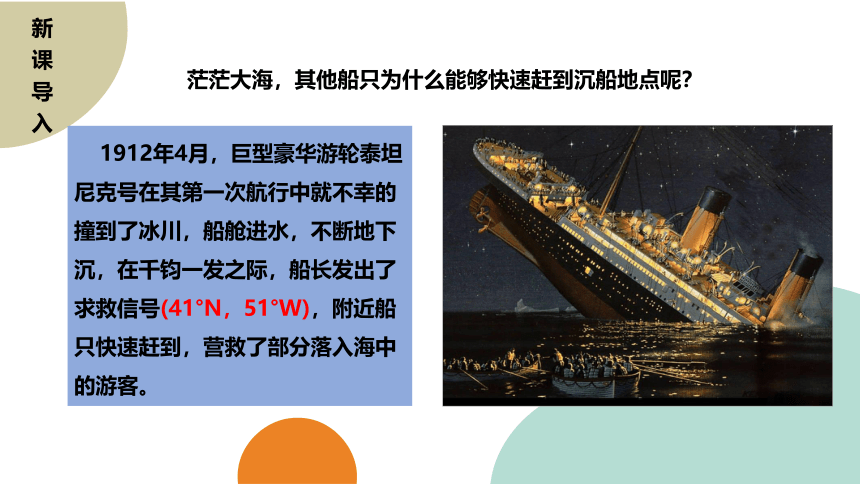 新课导入

茫茫大海，其他船只为什么能够快速赶到沉船地点呢？

1912年4月，巨型豪华游轮泰坦尼克号在其第一次航行中就不幸的撞到了冰川，船舱进水，不断地下沉，在千钧一发之际，船长发出了求救信号(41°N，51°W)，附近船只快速赶到，营救了部分落入海中的游客。